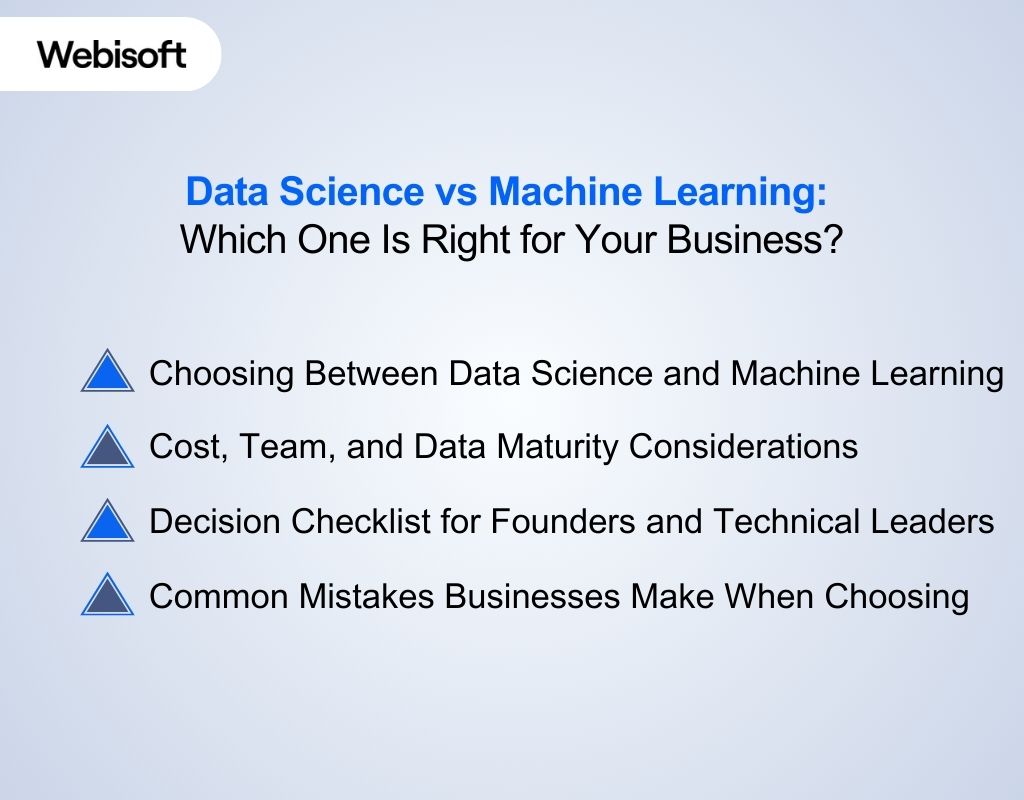 Webisoft

Data Science vs Machine Learning:
Which One Is Right for Your Business?

Choosing Between Data Science and Machine Learning

Cost, Team, and Data Maturity Considerations

Decision Checklist for Founders and Technical Leaders

Common Mistakes Businesses Make When Choosing